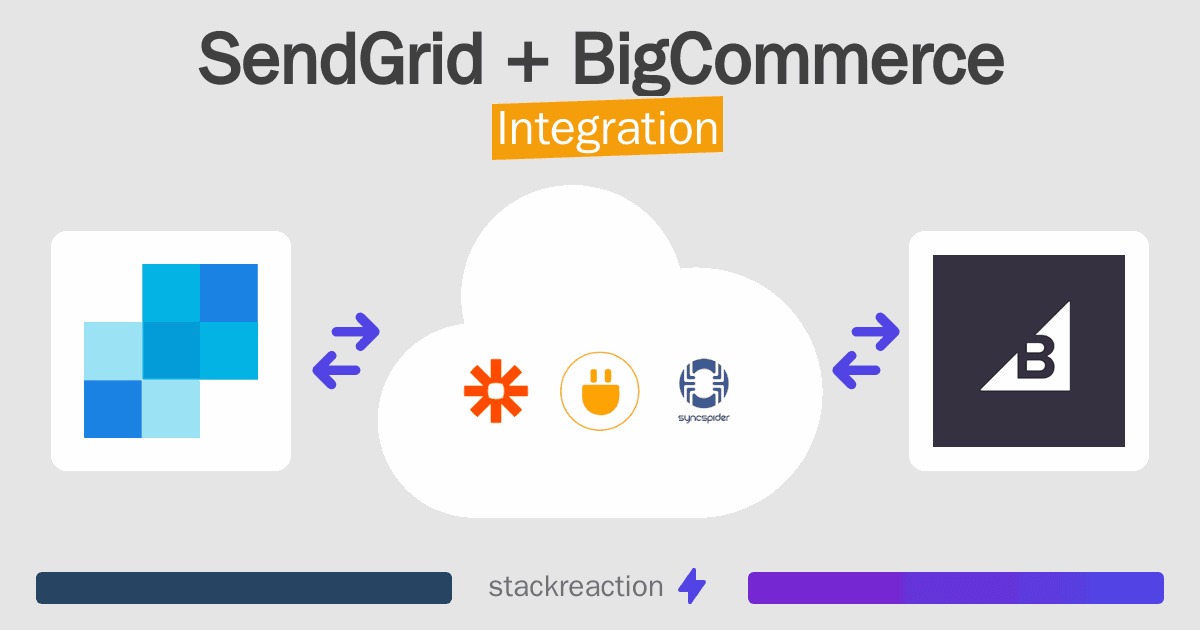 SendGrid + BigCommerce
Integration

syncspider

B

stackreaction